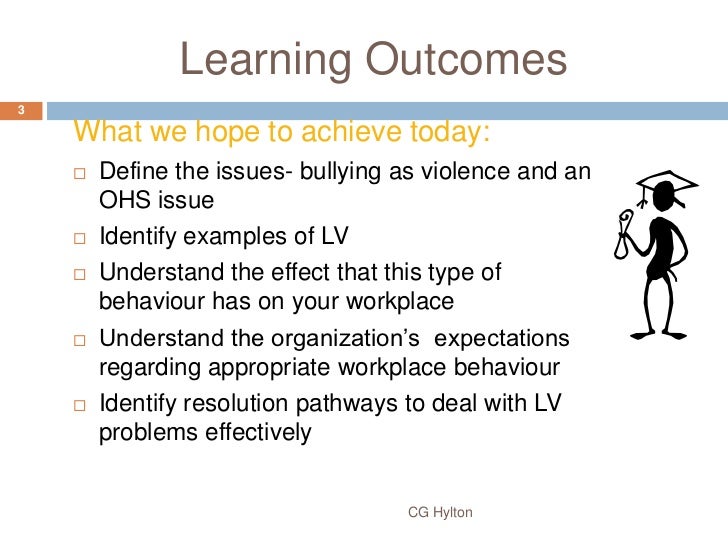 Learning Outcomes

3

What we hope to achieve today:

□ Define the issues- bullying as violence and an OHS issue

□ Identify examples of LV

□ Understand the effect that this type of behaviour has on your workplace

□ Understand the organization's expectations regarding appropriate workplace behaviour

□ Identify resolution pathways to deal with LV problems effectively

CG Hylton